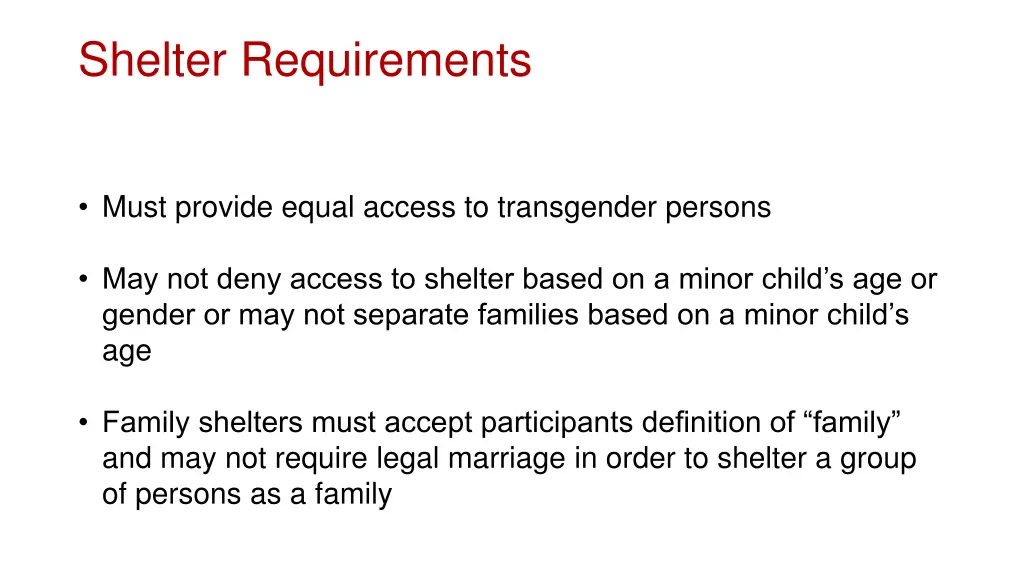 Shelter Requirements

• Must provide equal access to transgender persons

• May not deny access to shelter based on a minor child’s age or gender or may not separate families based on a minor child’s age

• Family shelters must accept participants definition of “family” and may not require legal marriage in order to shelter a group of persons as a family